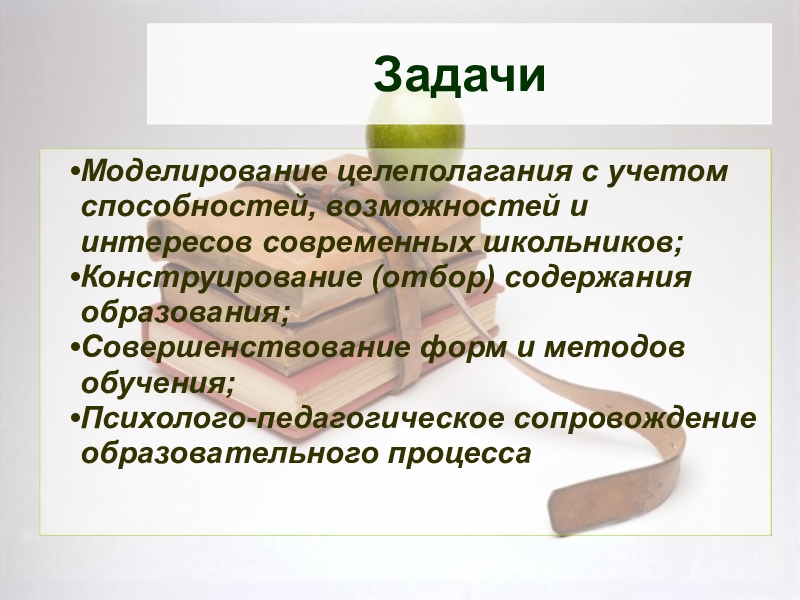 Задачи

•Моделирование целеполагания с учетом способностей, возможностей и интересов современных школьников;
•Конструирование (отбор) содержания образования;
•Совершенствование форм и методов обучения;
•Психолого-педагогическое сопровождение образовательного процесса